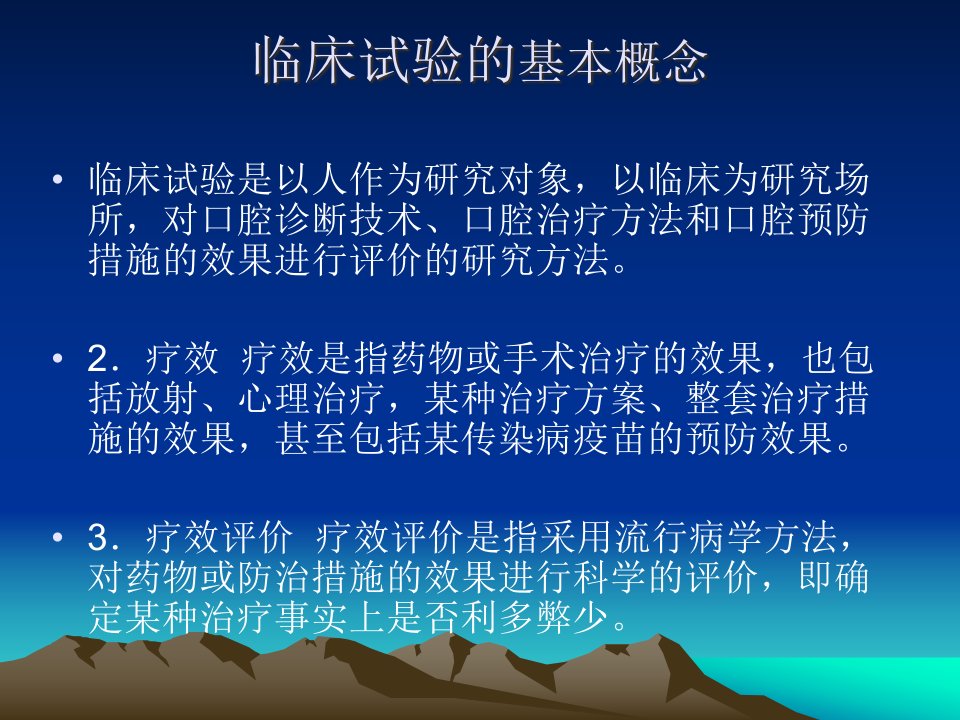 临床试验的基本概念

• 临床试验是以人作为研究对象，以临床为研究场所，对口腔诊断技术、口腔治疗方法和口腔预防措施的效果进行评价的研究方法。

• 2．疗效 疗效是指药物或手术治疗的效果，也包括放射、心理治疗，某种治疗方案、整套治疗措施的效果，甚至包括某传染病疫苗的预防效果。

• 3．疗效评价 疗效评价是指采用流行病学方法，对药物或防治措施的效果进行科学的评价，即确定某种治疗事实上是否利多弊少。